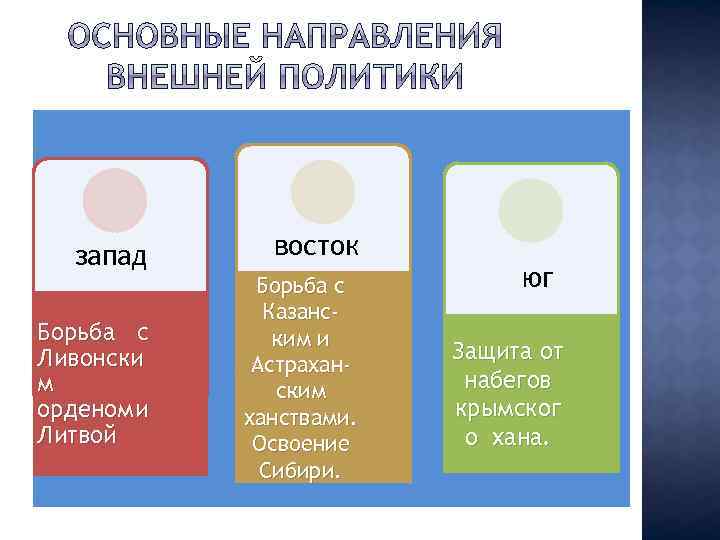 ОСНОВНЫЕ НАПРАВЛЕНИЯ ВНЕШНЕЙ ПОЛИТИКИ

запад

Борьба с Ливонским орденоми Литвой

восток

Борьба с Казанским и Астраханским ханствами. Освоение Сибири.

юг

Защита от набегов крымского хана.